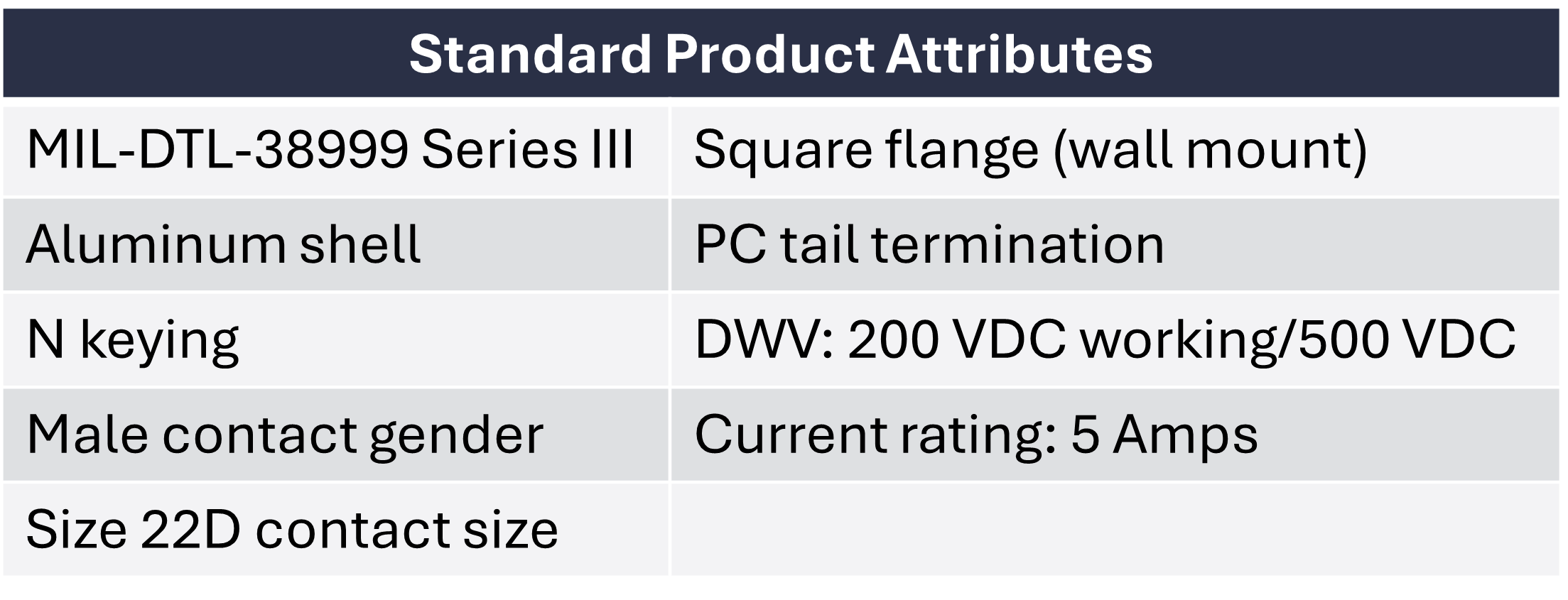 | Standard Product Attributes | |
|---|---|
| MIL-DTL-38999 Series III | Square flange (wall mount) |
| Aluminum shell | PC tail termination |
| N keying | DWV: 200 VDC working/500 VDC |
| Male contact gender | Current rating: 5 Amps |
| Size 22D contact size | |